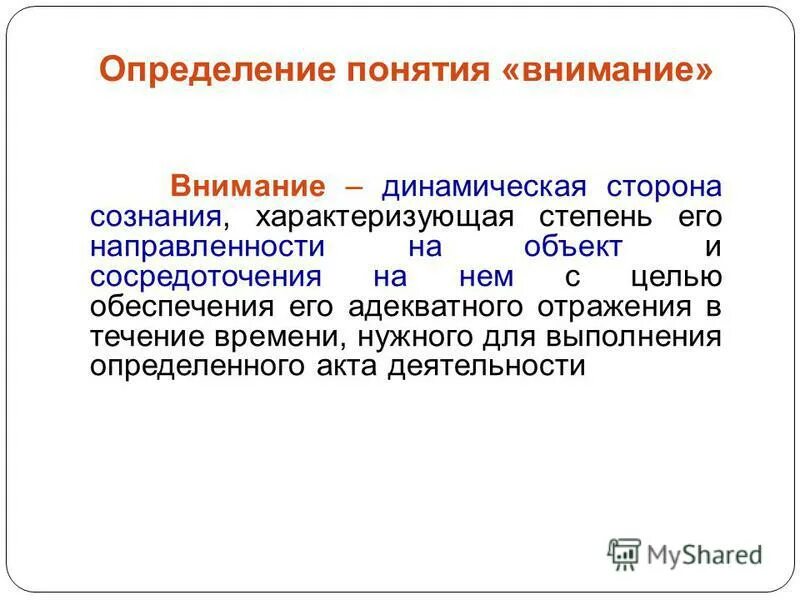 Определение понятия «внимание»

Внимание – динамическая сторона сознания, характеризующая степень его направленности на объект и сосредоточения на нем с целью обеспечения его адекватного отражения в течение времени, нужного для выполнения определенного акта деятельности

MyShared